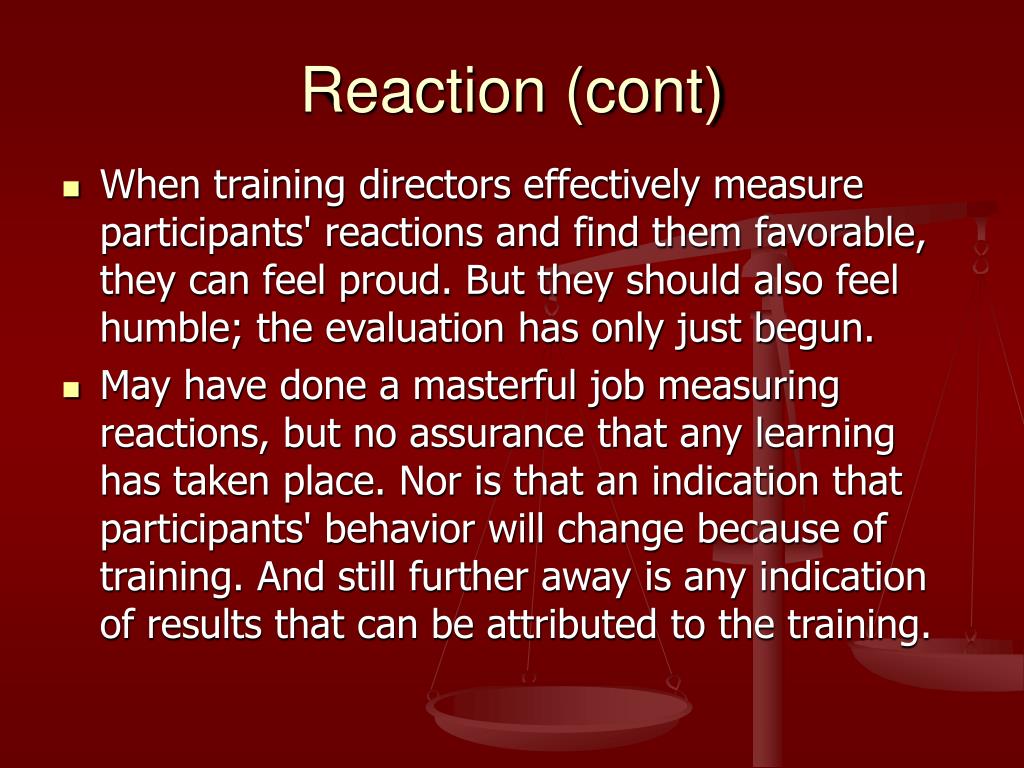 Reaction (cont)

- When training directors effectively measure participants' reactions and find them favorable, they can feel proud. But they should also feel humble; the evaluation has only just begun.
- May have done a masterful job measuring reactions, but no assurance that any learning has taken place. Nor is that an indication that participants' behavior will change because of training. And still further away is any indication of results that can be attributed to the training.